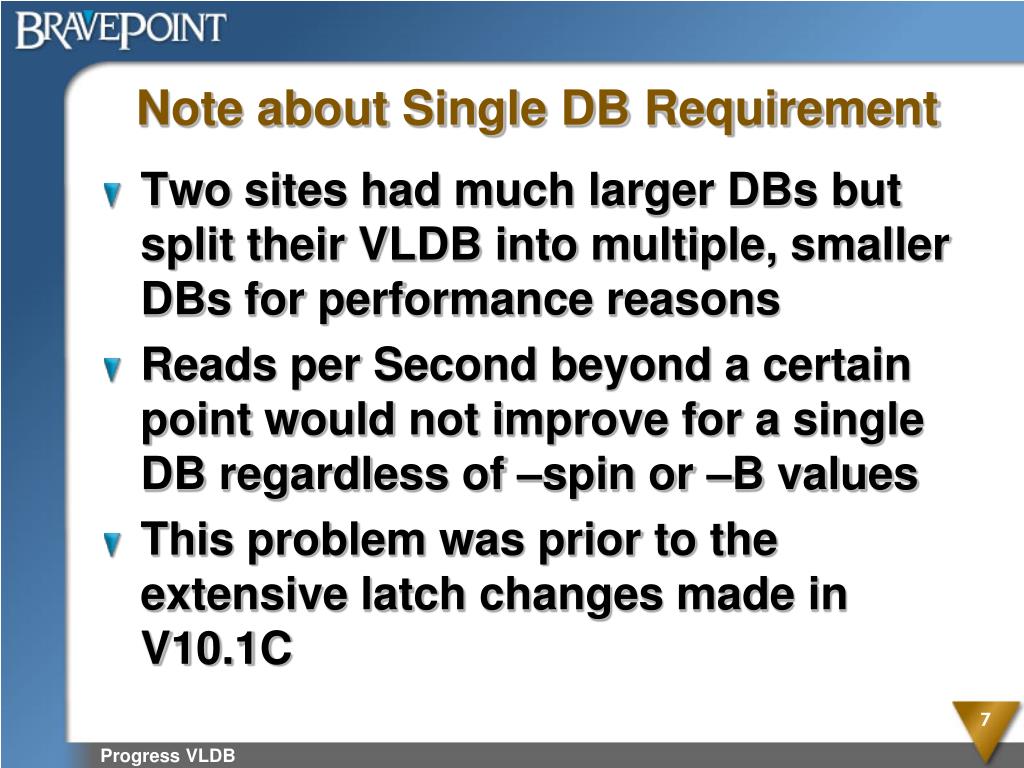 BRAVEPOINT

Note about Single DB Requirement

Two sites had much larger DBs but split their VLDB into multiple, smaller DBs for performance reasons

Reads per Second beyond a certain point would not improve for a single DB regardless of –spin or –B values

This problem was prior to the extensive latch changes made in V10.1C

7

Progress VLDB